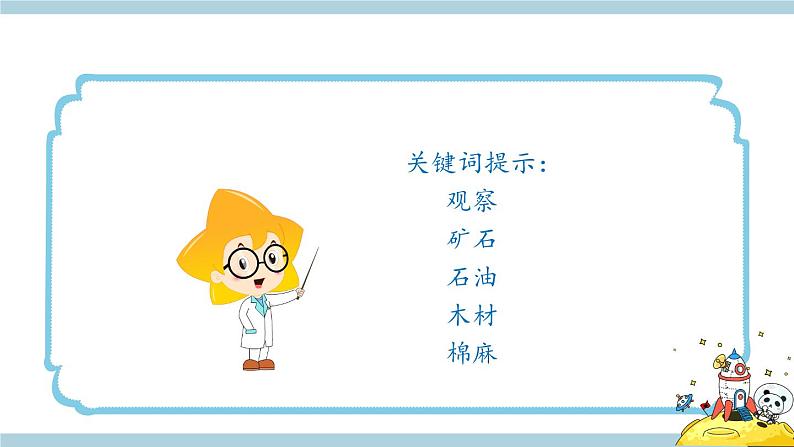 关键词提示：

观察

矿石

石油

木材

棉麻